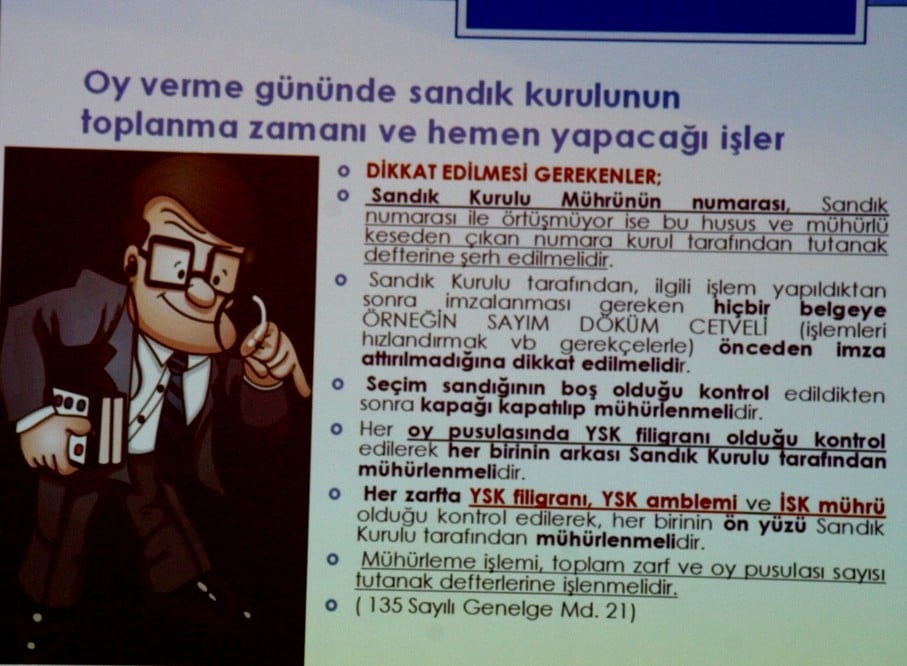 Oy verme gününde sandık kurulunun toplanma zamanı ve hemen yapacağı işler

DİKKAT EDİLMESİ GEREKENLER;

Sandık Kurulu Mührünün numarası, Sandık numarası ile örtüşmüyor ise bu husus ve mühürlü keseden çıkan numara kurul tarafından tutanak defterine şerh edilmelidir.

Sandık Kurulu tarafından, ilgili işlem yapıldıktan sonra imzalanması gereken hiçbir belgeye ÖRNEĞİN SAYIM DÖKÜM CETVELİ (işlemleri hızlandırmak vb gerekçelerle) önceden imza attırılmadığına dikkat edilmelidir.

Seçim sandığının boş olduğu kontrol edildikten sonra kapağı kapatılıp mühürlenmelidir.

Her oy pusulasında YSK filigranı olduğu kontrol edilerek her birinin arkası Sandık Kurulu tarafından mühürlenmelidir.

Her zarfta YSK filigranı, YSK amblemi ve İSK mührü olduğu kontrol edilerek, her birinin ön yüzü Sandık Kurulu tarafından mühürlenmelidir.

Mühürleme işlemi, toplam zarf ve oy pusulası sayısı tutanak defterlerine işlenmelidir.

( 135 Sayılı Genelge Md. 21)